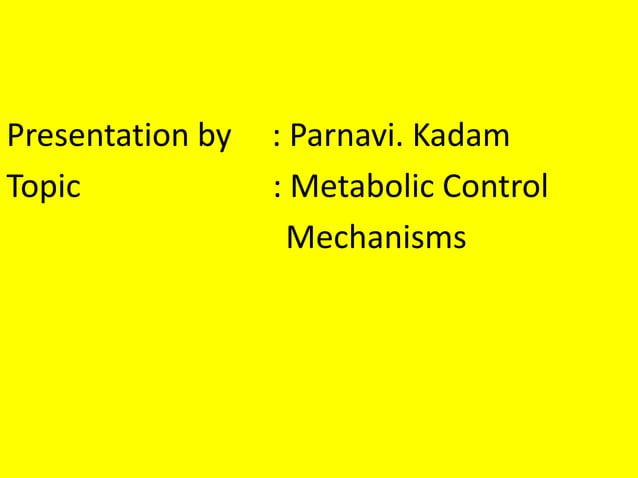 Presentation by : Parnavi. Kadam
Topic : Metabolic Control Mechanisms